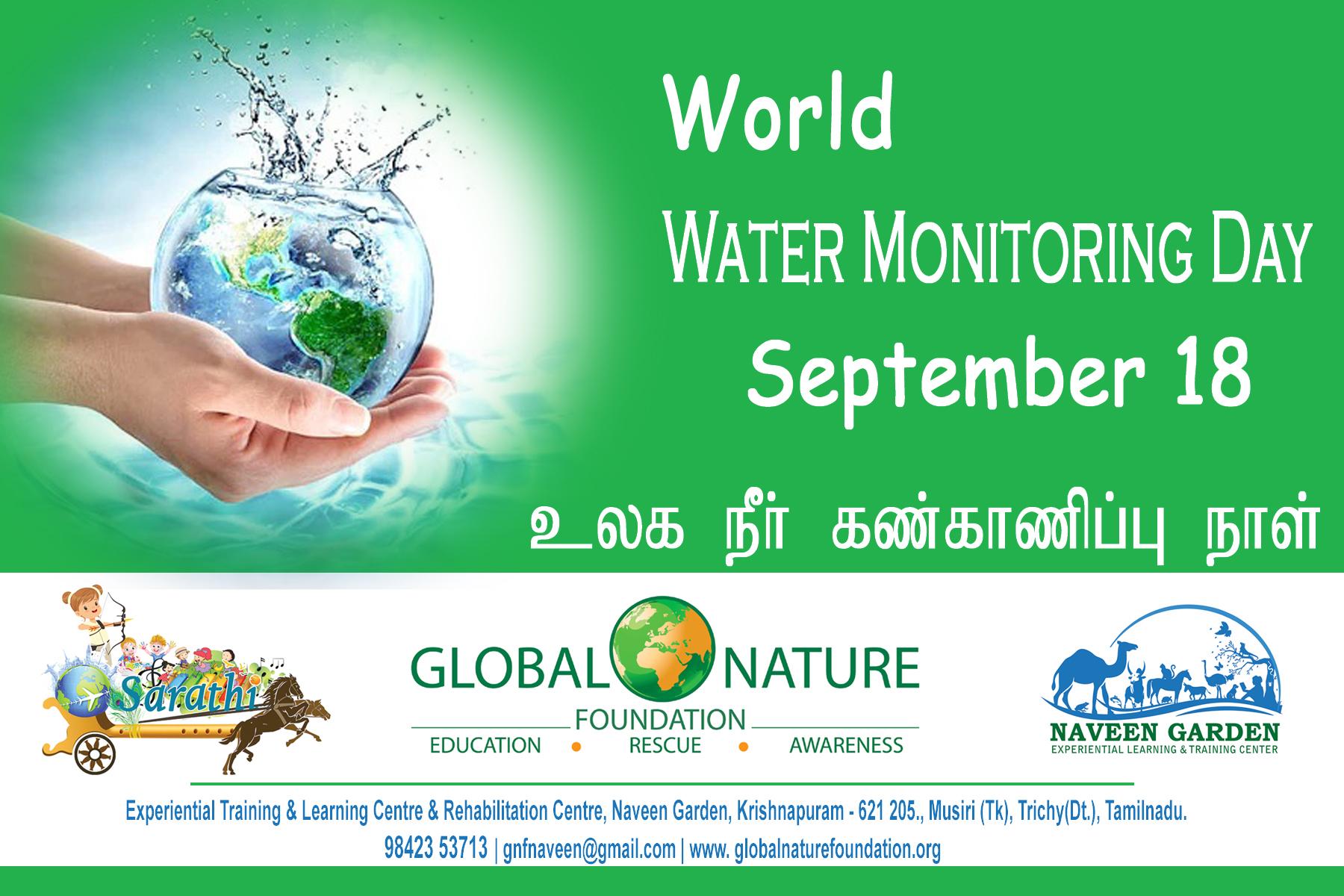 World
WATER MONITORING DAY
September 18

உலக நீர் கண்காணிப்பு நாள்

Sarathi

GLOBAL NATURE
FOUNDATION
EDUCATION • RESCUE • AWARENESS

NAVEEN GARDEN
EXPERIENTIAL LEARNING & TRAINING CENTER

Experiential Training & Learning Centre & Rehabilitation Centre, Naveen Garden, Krishnapuram - 621 205., Musiri (Tk), Trichy(Dt.), Tamilnadu.
98423 53713 | gnfnaveen@gmail.com | www. globalnaturefoundation.org